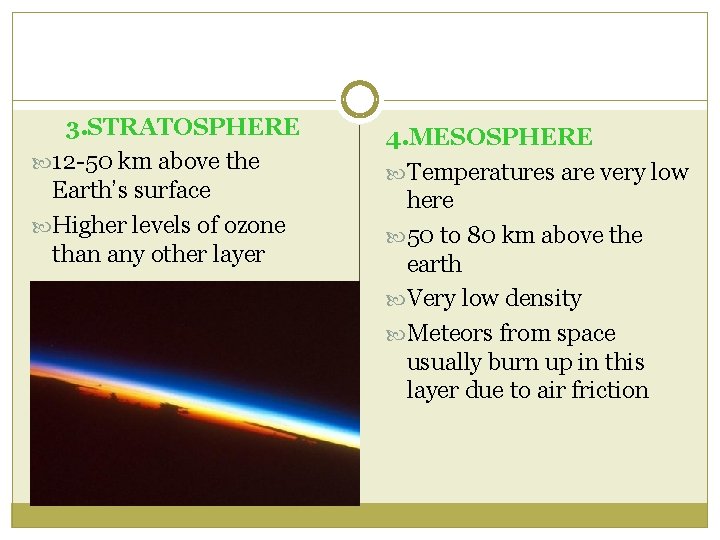 3.STRATOSPHERE

12-50 km above the Earth's surface

Higher levels of ozone than any other layer

4.MESOSPHERE

Temperatures are very low here

50 to 80 km above the earth

Very low density

Meteors from space usually burn up in this layer due to air friction